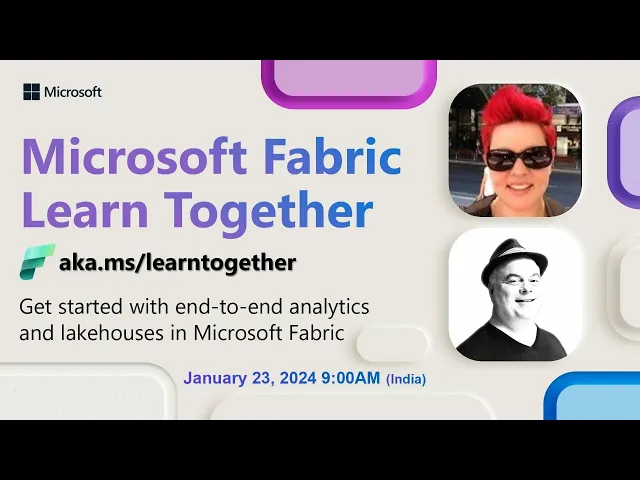 Microsoft

Microsoft Fabric Learn Together

aka.ms/learntogether

Get started with end-to-end analytics and lakehouses in Microsoft Fabric

January 23, 2024 9:00AM (India)